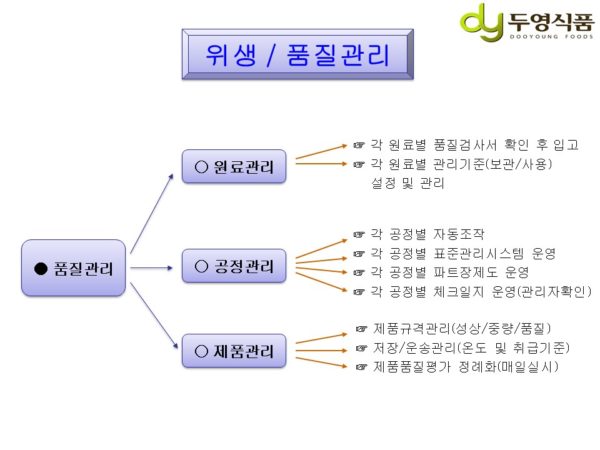 dy 두영식품
DOOYOUNG FOODS

위생 / 품질관리

● 품질관리

○ 원료관리

☞ 각 원료별 품질검사서 확인 후 입고
☞ 각 원료별 관리기준(보관/사용) 설정 및 관리

○ 공정관리

☞ 각 공정별 자동조작
☞ 각 공정별 표준관리시스템 운영
☞ 각 공정별 파트장제도 운영
☞ 각 공정별 체크일지 운영(관리자확인)

○ 제품관리

☞ 제품규격관리(성상/중량/품질)
☞ 저장/운송관리(온도 및 취급기준)
☞ 제품품질평가 정례화(매일실시)